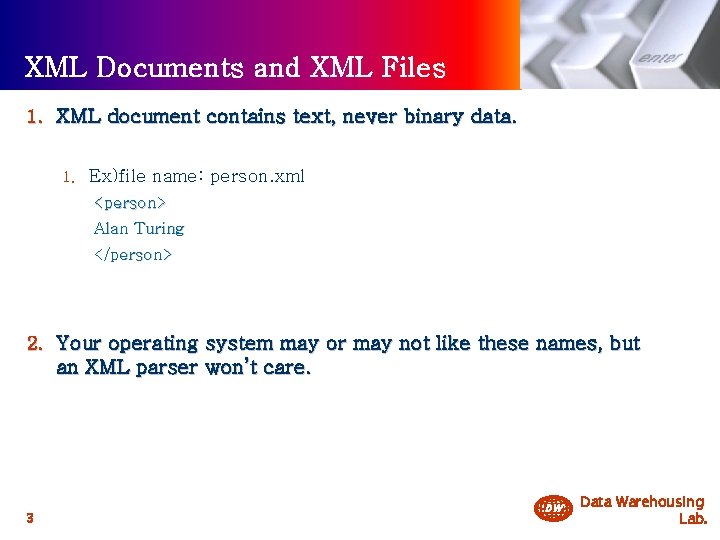 XML Documents and XML Files

enter

1. XML document contains text, never binary data.

1. Ex)file name: person.xml
<person>
Alan Turing
</person>

2. Your operating system may or may not like these names, but an XML parser won't care.

3

DW Data Warehousing Lab.